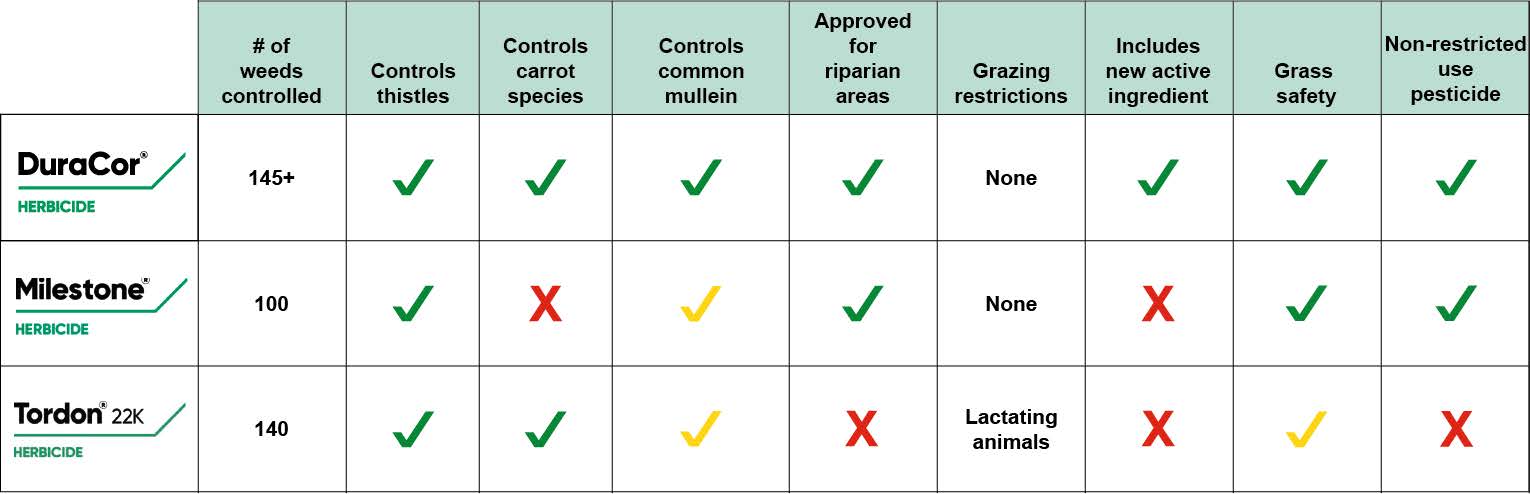 | | # of weeds controlled | Controls thistles | Controls carrot species | Controls common mullein | Approved for riparian areas | Grazing restrictions | Includes new active ingredient | Grass safety | Non-restricted use pesticide |
|---|---|---|---|---|---|---|---|---|---|
| DuraCor® HERBICIDE | 145+ | ✓ | ✓ | ✓ | ✓ | None | ✓ | ✓ | ✓ |
| Milestone® HERBICIDE | 100 | ✓ | X | ✓ | ✓ | None | X | ✓ | ✓ |
| Tordon® 22K HERBICIDE | 140 | ✓ | ✓ | ✓ | X | Lactating animals | X | ✓ | X |